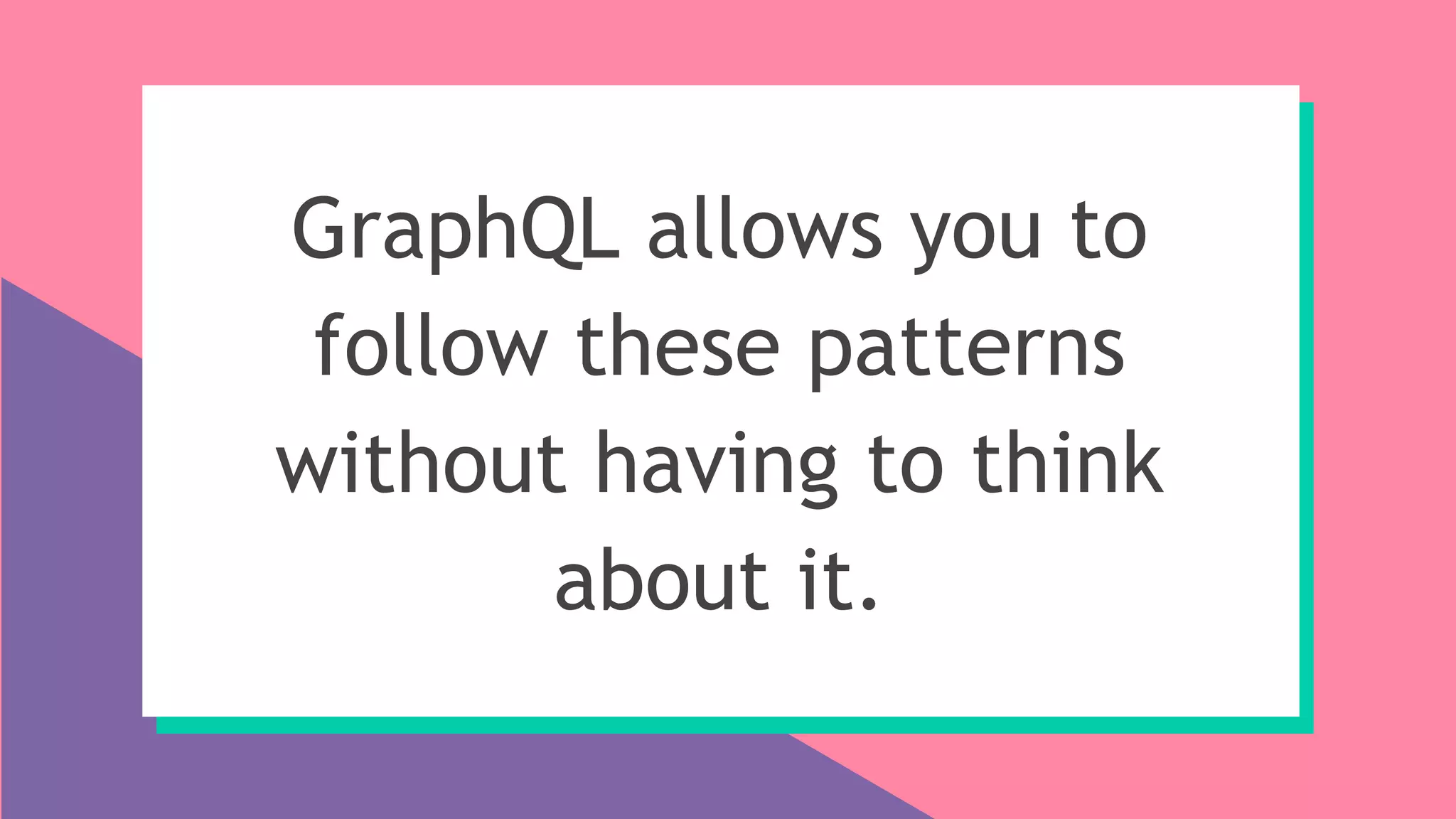 GraphQL allows you to follow these patterns without having to think about it.